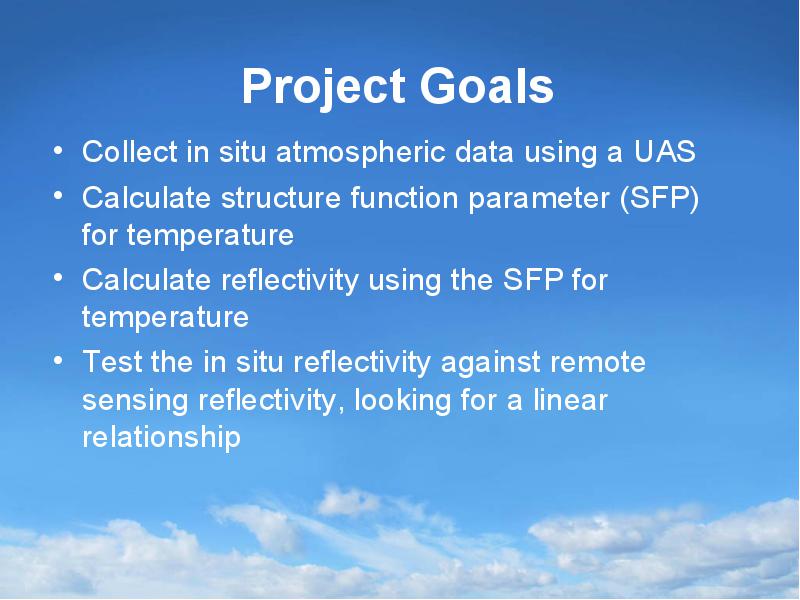 Project Goals

• Collect in situ atmospheric data using a UAS
• Calculate structure function parameter (SFP) for temperature
• Calculate reflectivity using the SFP for temperature
• Test the in situ reflectivity against remote sensing reflectivity, looking for a linear relationship